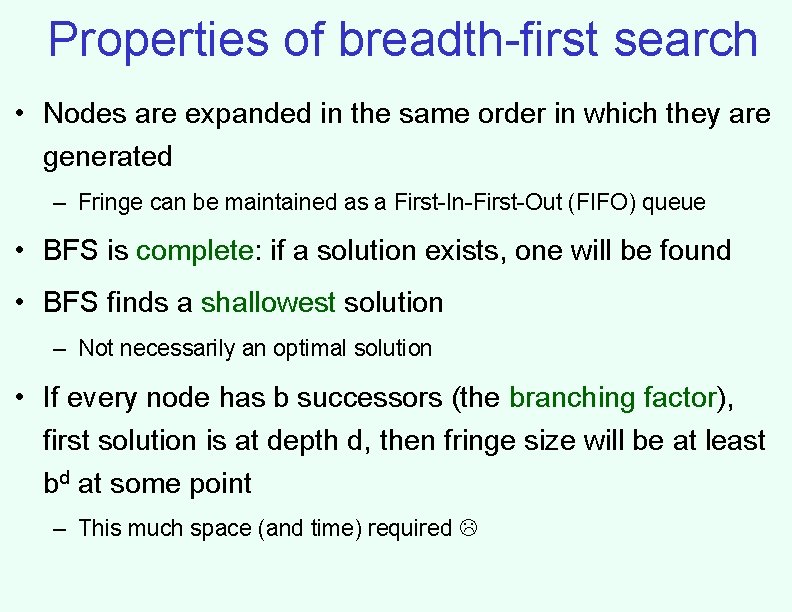 Properties of breadth-first search

• Nodes are expanded in the same order in which they are generated

– Fringe can be maintained as a First-In-First-Out (FIFO) queue

• BFS is complete: if a solution exists, one will be found

• BFS finds a shallowest solution

– Not necessarily an optimal solution

• If every node has b successors (the branching factor), first solution is at depth d, then fringe size will be at least $b^d$ at some point

– This much space (and time) required ☹